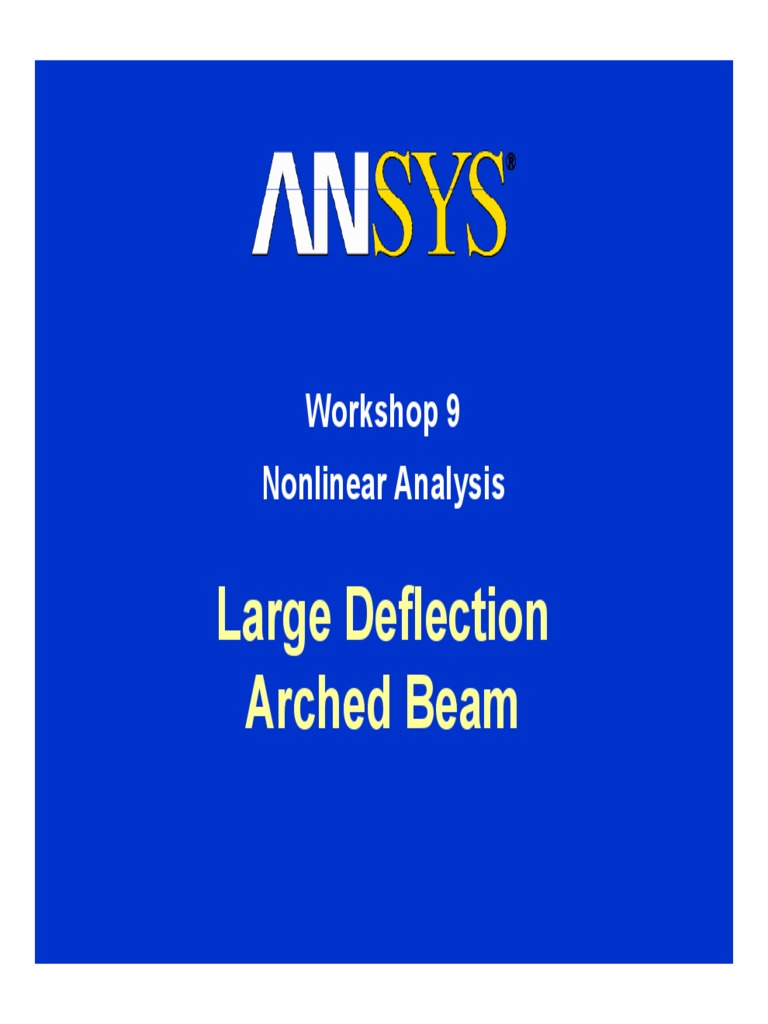 ANSYS®

Workshop 9

Nonlinear Analysis

Large Deflection
Arched Beam